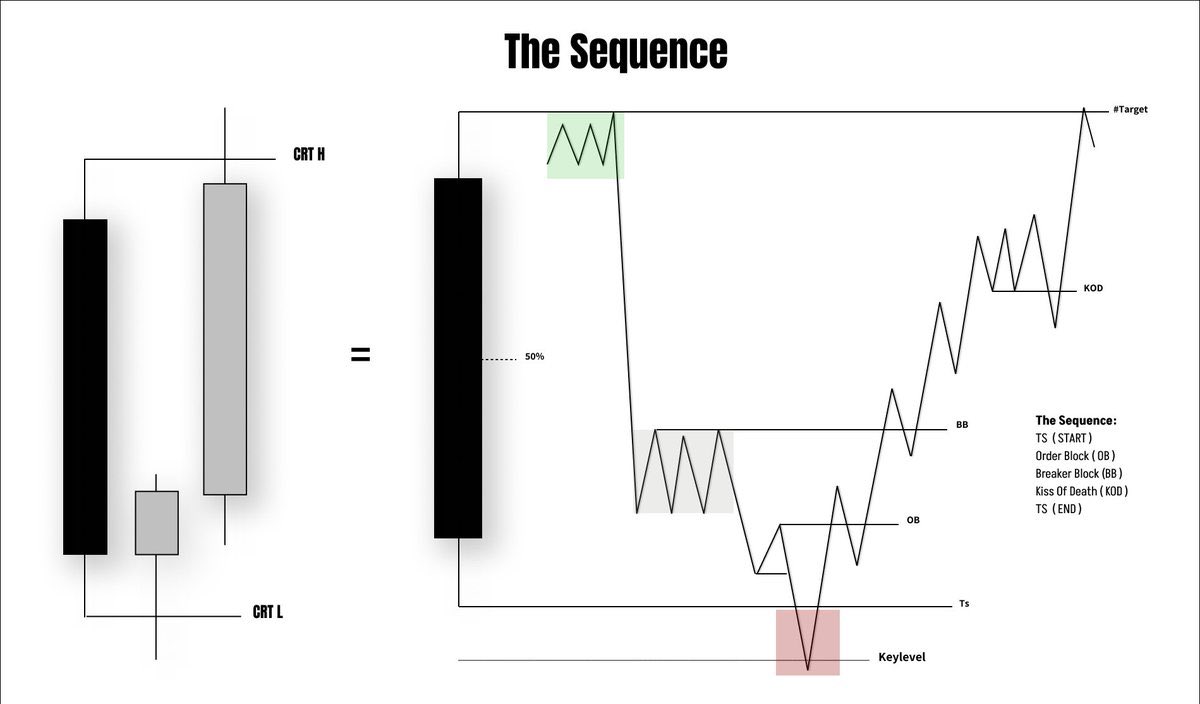 The Sequence

CRT H

CRT L

=

50%

#Target

KOD

BB

OB

Ts

Keylevel

The Sequence:
TS ( START )
Order Block ( OB )
Breaker Block ( BB )
Kiss Of Death ( KOD )
TS ( END )